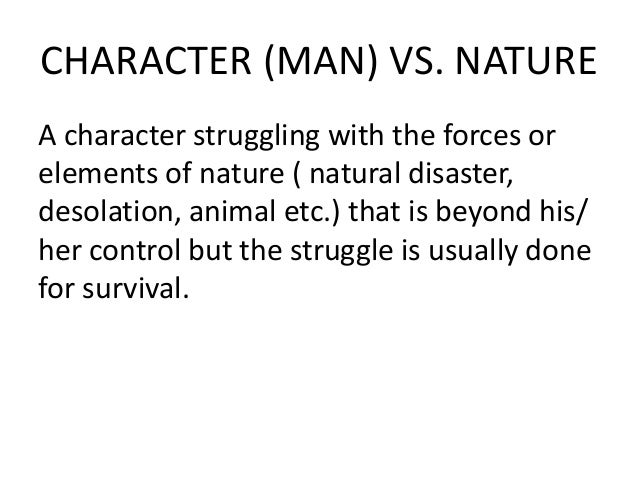 CHARACTER (MAN) VS. NATURE

A character struggling with the forces or elements of nature ( natural disaster, desolation, animal etc.) that is beyond his/ her control but the struggle is usually done for survival.